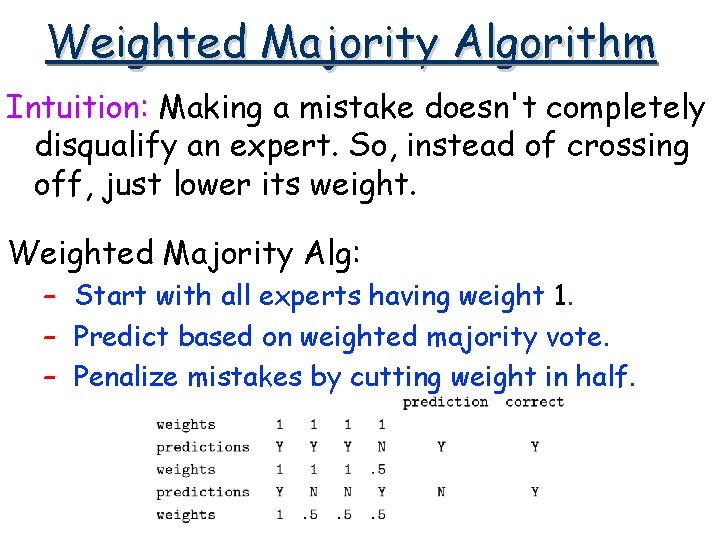 Weighted Majority Algorithm

Intuition: Making a mistake doesn't completely disqualify an expert. So, instead of crossing off, just lower its weight.

Weighted Majority Alg:

- Start with all experts having weight 1.
- Predict based on weighted majority vote.
- Penalize mistakes by cutting weight in half.

| | | | | | prediction | correct |
|---|---|---|---|---|---|---|
| weights | 1 | 1 | 1 | 1 | | |
| predictions | Y | Y | Y | N | Y | Y |
| weights | 1 | 1 | 1 | .5 | | |
| predictions | Y | N | N | Y | N | Y |
| weights | 1 | .5 | .5 | .5 | | |